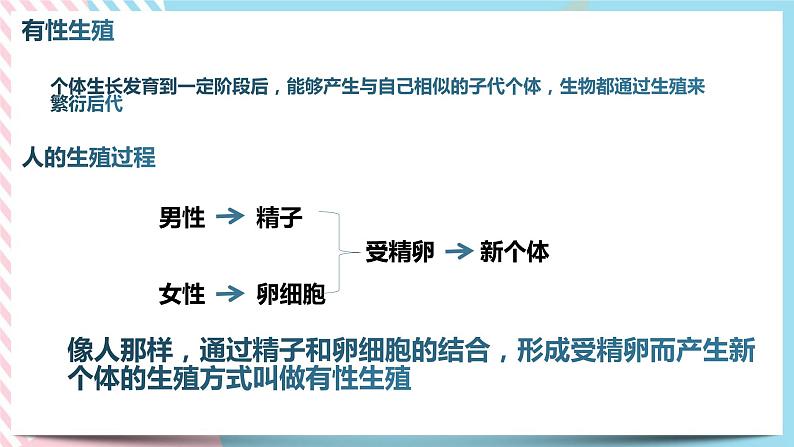 有性生殖

个体生长发育到一定阶段后，能够产生与自己相似的子代个体，生物都通过生殖来繁衍后代

人的生殖过程

男性 → 精子

女性 → 卵细胞

受精卵 → 新个体

像人那样，通过精子和卵细胞的结合，形成受精卵而产生新个体的生殖方式叫做有性生殖